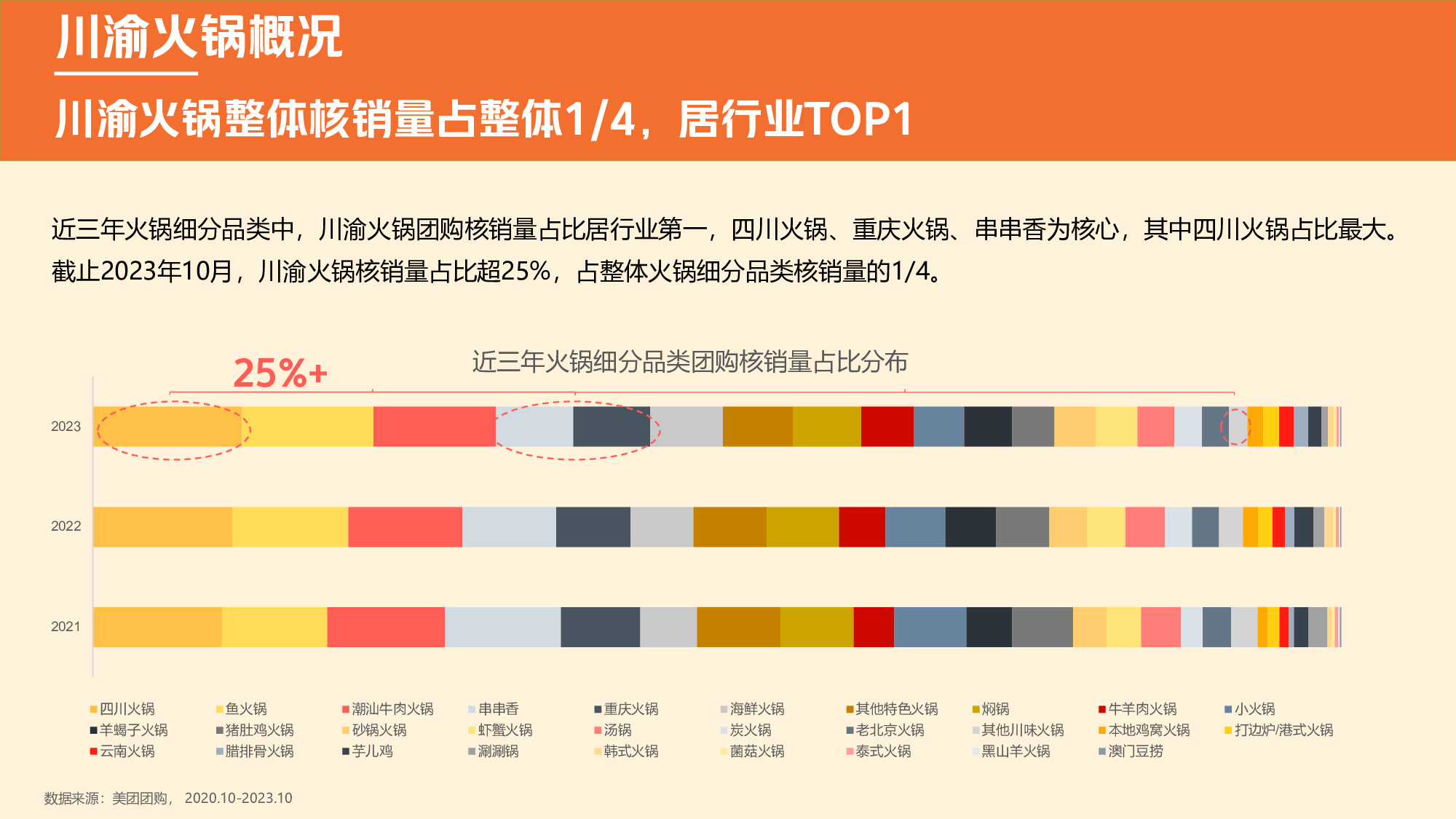 川渝火锅概况

川渝火锅整体核销量占整体1/4，居行业TOP1

近三年火锅细分品类中，川渝火锅团购核销量占比居行业第一，四川火锅、重庆火锅、串串香为核心，其中四川火锅占比最大。截止2023年10月，川渝火锅核销量占比超25%，占整体火锅细分品类核销量的1/4。

近三年火锅细分品类团购核销量占比分布

25%+

2023

2022

2021

四川火锅 鱼火锅 潮汕牛肉火锅 串串香 重庆火锅 海鲜火锅 其他特色火锅 焖锅 牛羊肉火锅 小火锅
羊蝎子火锅 猪肚鸡火锅 砂锅火锅 虾蟹火锅 汤锅 炭火锅 老北京火锅 其他川味火锅 本地鸡窝火锅 打边炉/港式火锅
云南火锅 腊排骨火锅 芋儿鸡 涮涮锅 韩式火锅 菌菇火锅 泰式火锅 黑山羊火锅 澳门豆捞

数据来源：美团团购， 2020.10-2023.10